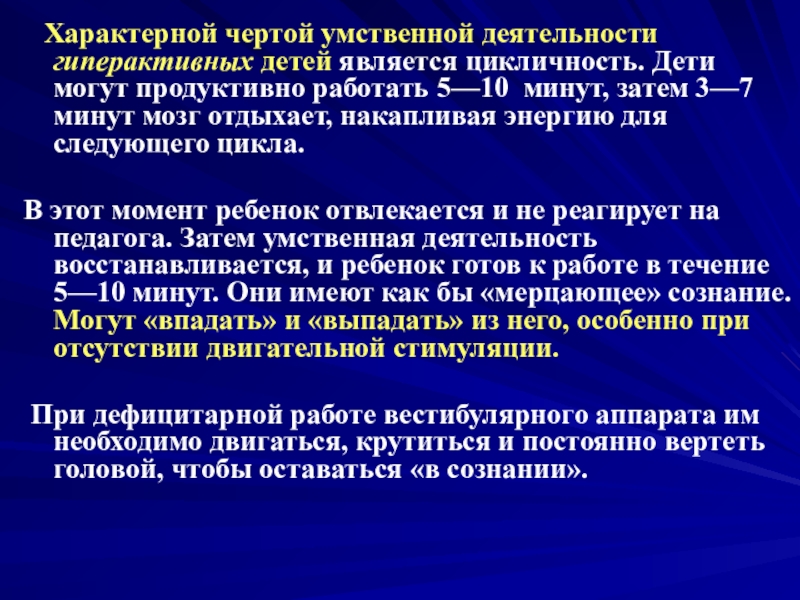 Характерной чертой умственной деятельности гиперактивных детей является цикличность. Дети могут продуктивно работать 5—10 минут, затем 3—7 минут мозг отдыхает, накапливая энергию для следующего цикла.

В этот момент ребенок отвлекается и не реагирует на педагога. Затем умственная деятельность восстанавливается, и ребенок готов к работе в течение 5—10 минут. Они имеют как бы «мерцающее» сознание. Могут «впадать» и «выпадать» из него, особенно при отсутствии двигательной стимуляции.

При дефицитарной работе вестибулярного аппарата им необходимо двигаться, крутиться и постоянно вертеть головой, чтобы оставаться «в сознании».